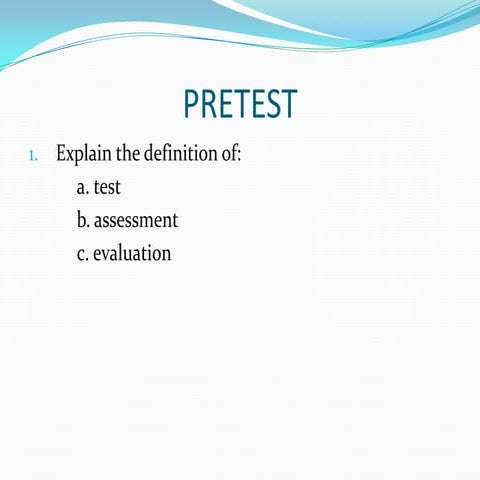 PRETEST

1. Explain the definition of:

a. test

b. assessment

c. evaluation